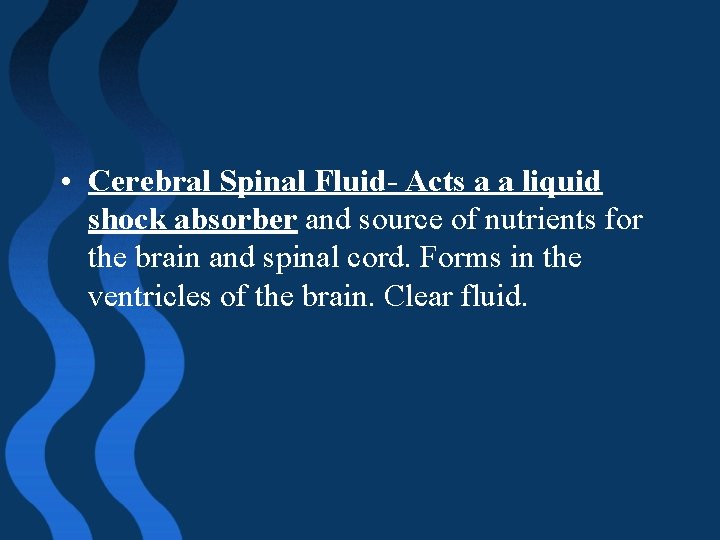 • Cerebral Spinal Fluid- Acts a a liquid shock absorber and source of nutrients for the brain and spinal cord. Forms in the ventricles of the brain. Clear fluid.